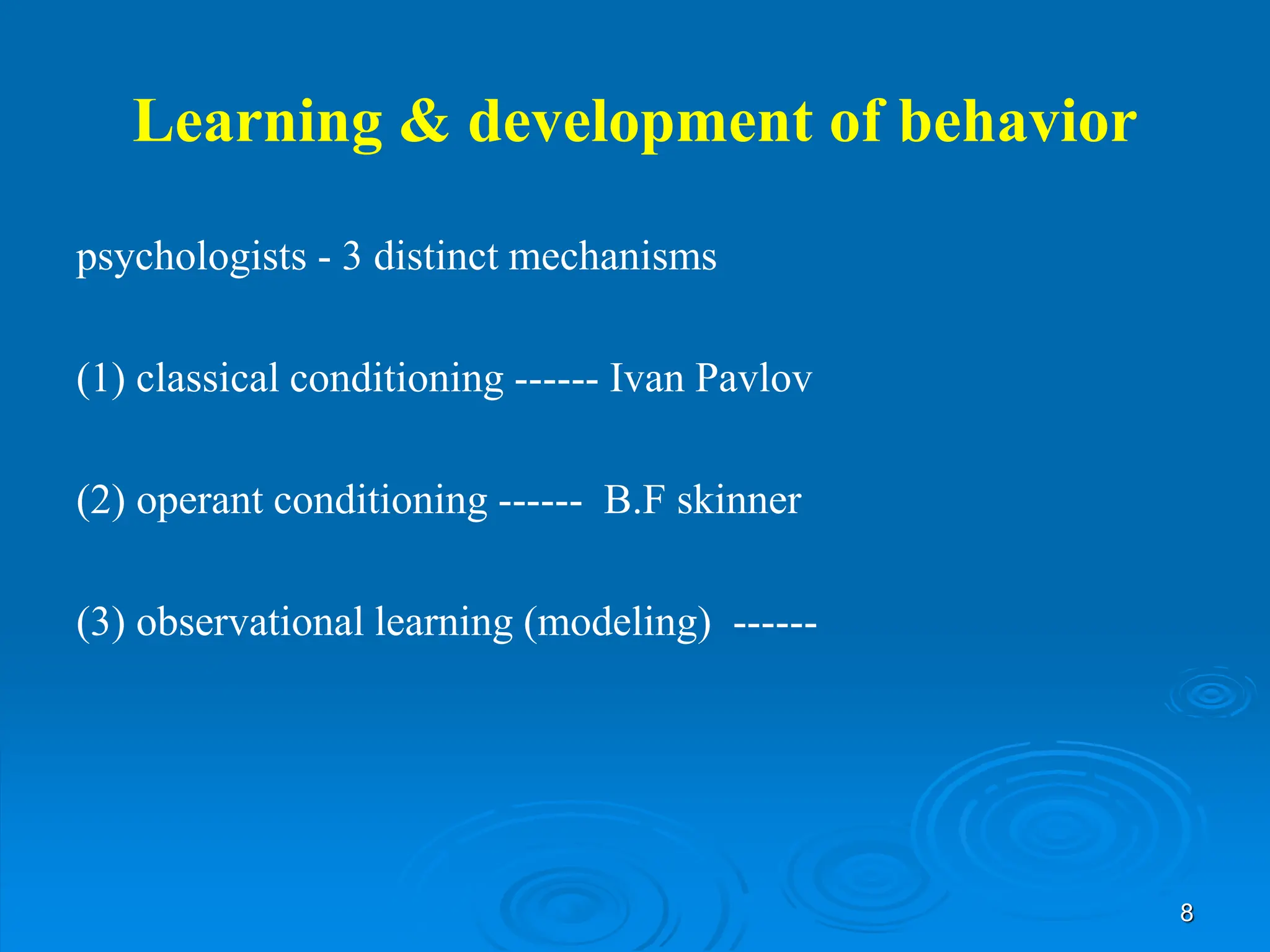 Learning & development of behavior

psychologists - 3 distinct mechanisms

(1) classical conditioning ------ Ivan Pavlov

(2) operant conditioning ------ B.F skinner

(3) observational learning (modeling) ------

8